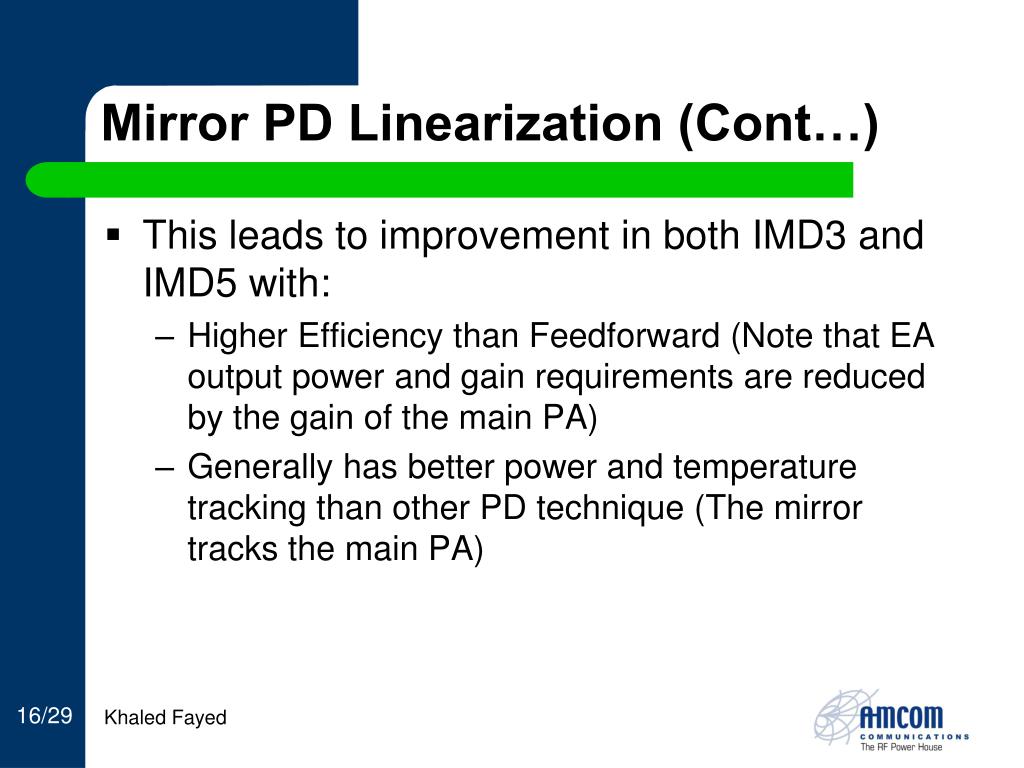 Mirror PD Linearization (Cont…)

▪ This leads to improvement in both IMD3 and IMD5 with:

– Higher Efficiency than Feedforward (Note that EA output power and gain requirements are reduced by the gain of the main PA)

– Generally has better power and temperature tracking than other PD technique (The mirror tracks the main PA)

16/29

Khaled Fayed

AMCOM
COMMUNICATIONS
The RF Power House